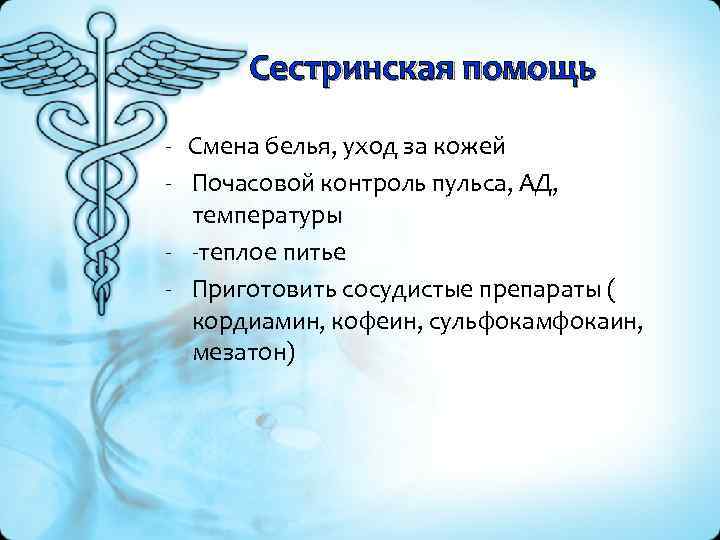 Сестринская помощь

- Смена белья, уход за кожей
- Почасовой контроль пульса, АД, температуры
- -теплое питье
- Приготовить сосудистые препараты ( кордиамин, кофеин, сульфокамфокаин, мезатон)